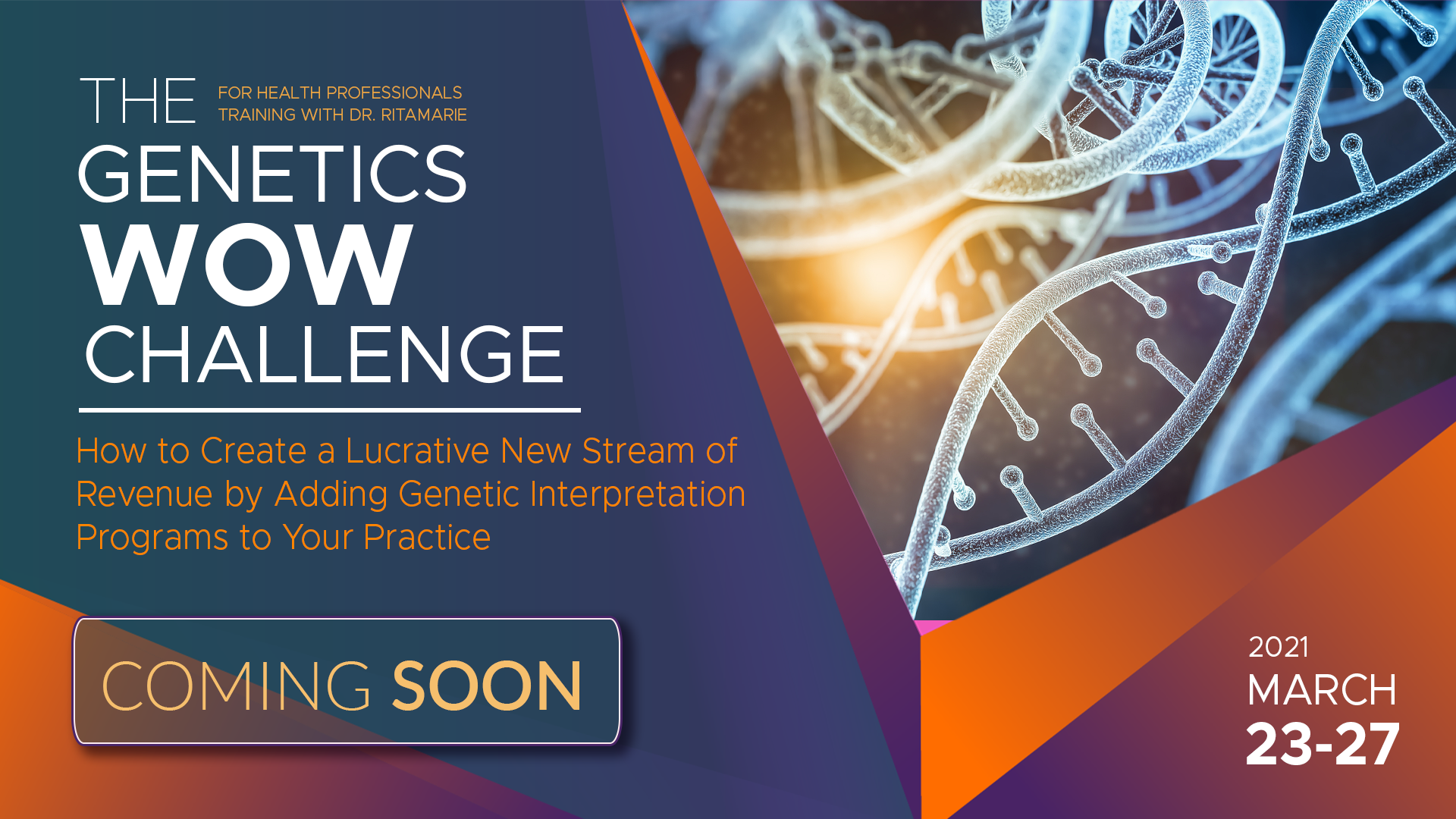 THE
FOR HEALTH PROFESSIONALS
TRAINING WITH DR. RITAMARIE
GENETICS
WOW
CHALLENGE

How to Create a Lucrative New Stream of Revenue by Adding Genetic Interpretation Programs to Your Practice

COMING SOON

2021
MARCH
23-27